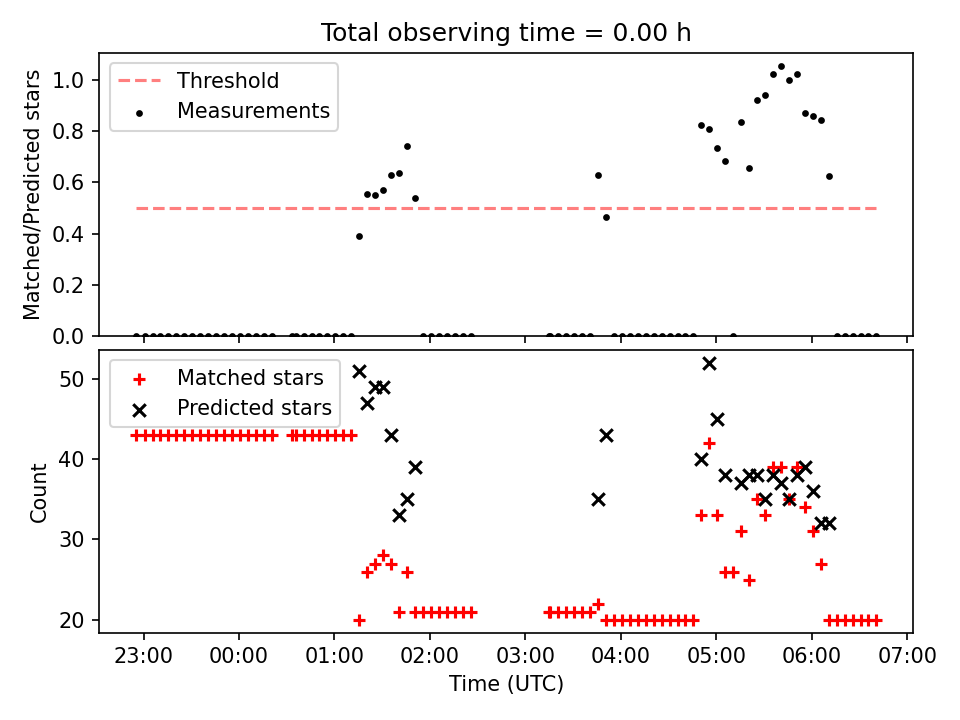 Total observing time = 0.00 h

Threshold
Measurements

Matched/Predicted stars

1.0
0.8
0.6
0.4
0.2
0.0

Matched stars
Predicted stars

Count

50
40
30
20

23:00
00:00
01:00
02:00
03:00
04:00
05:00
06:00
07:00

Time (UTC)